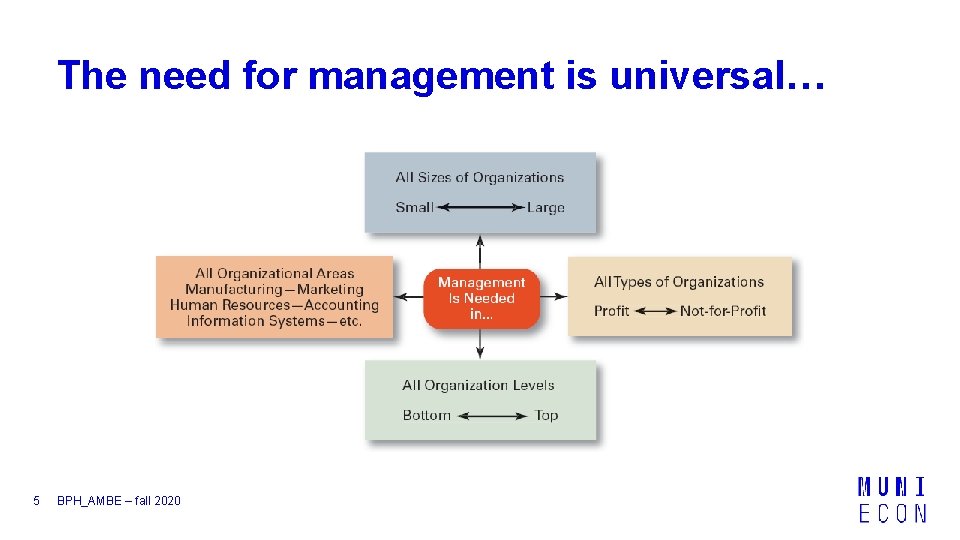 The need for management is universal…

All Sizes of Organizations
Small ⟷ Large

All Organizational Areas
Manufacturing—Marketing
Human Resources—Accounting
Information Systems—etc.

Management Is Needed in...

All Types of Organizations
Profit ⟷ Not-for-Profit

All Organization Levels
Bottom ⟷ Top

5 BPH_AMBE – fall 2020

MUNI
ECON